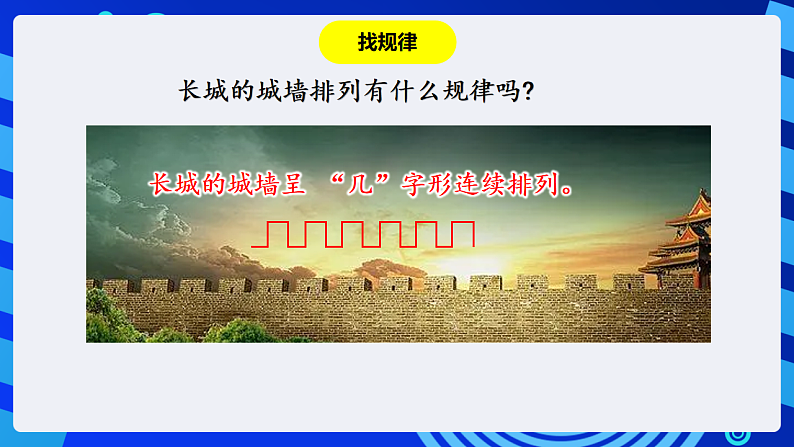 找规律

长城的城墙排列有什么规律吗?

长城的城墙呈 “几”字形连续排列。